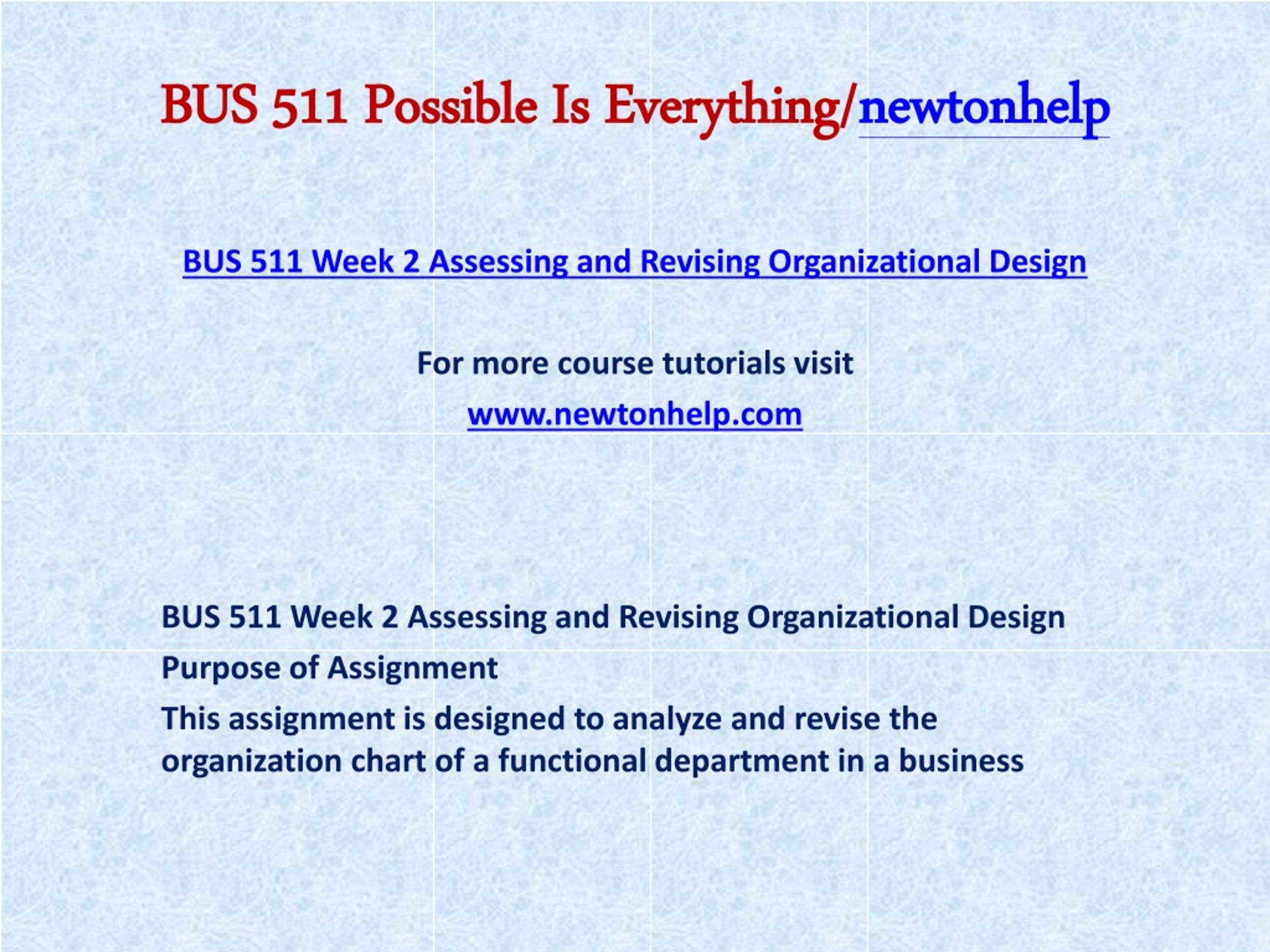 BUS 511 Possible Is Everything/newtonhelp

BUS 511 Week 2 Assessing and Revising Organizational Design

For more course tutorials visit

www.newtonhelp.com

BUS 511 Week 2 Assessing and Revising Organizational Design

Purpose of Assignment

This assignment is designed to analyze and revise the organization chart of a functional department in a business